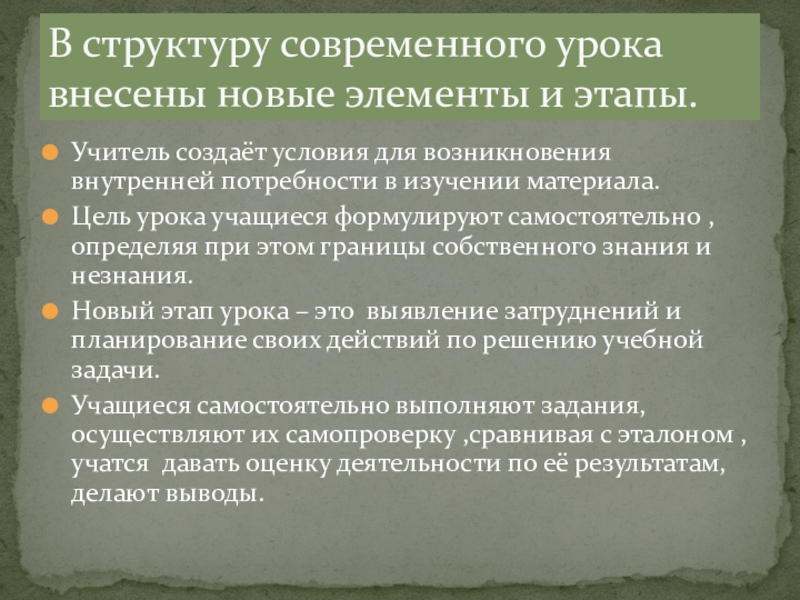 В структуру современного урока внесены новые элементы и этапы.

Учитель создаёт условия для возникновения внутренней потребности в изучении материала.

Цель урока учащиеся формулируют самостоятельно , определяя при этом границы собственного знания и незнания.

Новый этап урока – это выявление затруднений и планирование своих действий по решению учебной задачи.

Учащиеся самостоятельно выполняют задания, осуществляют их самопроверку ,сравнивая с эталоном , учатся давать оценку деятельности по её результатам, делают выводы.